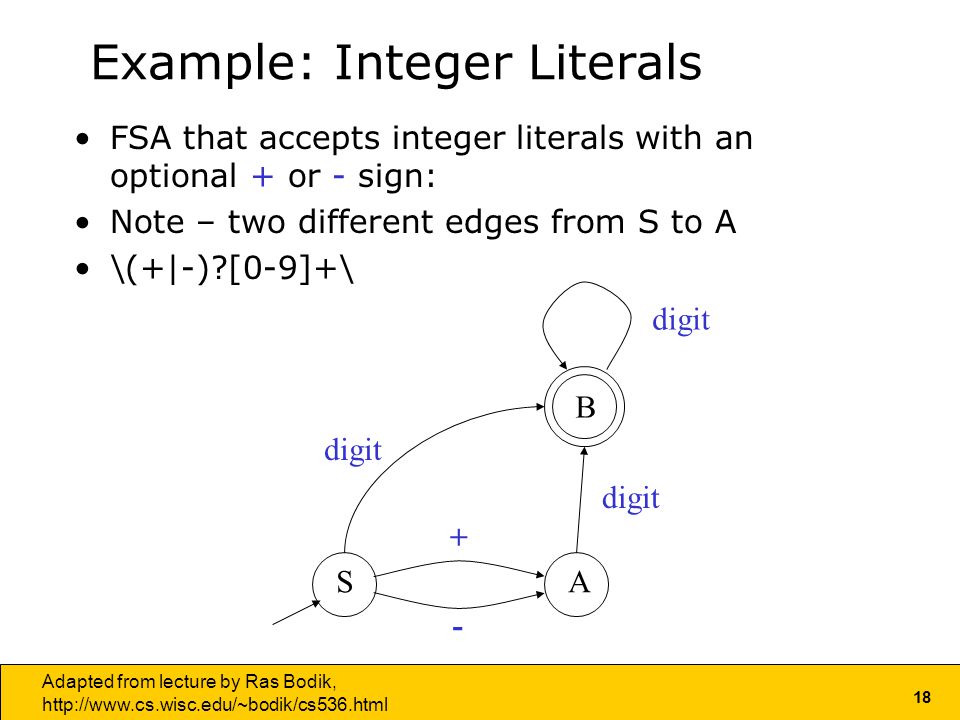 Example: Integer Literals

• FSA that accepts integer literals with an optional + or - sign:
• Note – two different edges from S to A
• \(+|-)?[0-9]+\

digit

B

digit

digit

+

S

A

-

Adapted from lecture by Ras Bodik, http://www.cs.wisc.edu/~bodik/cs536.html

18